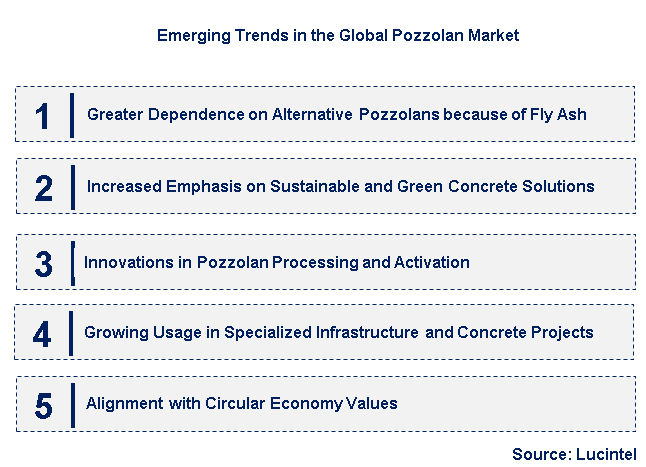 Emerging Trends in the Global Pozzolan Market

1 Greater Dependence on Alternative Pozzolans because of Fly Ash

2 Increased Emphasis on Sustainable and Green Concrete Solutions

3 Innovations in Pozzolan Processing and Activation

4 Growing Usage in Specialized Infrastructure and Concrete Projects

5 Alignment with Circular Economy Values

Source: Lucintel